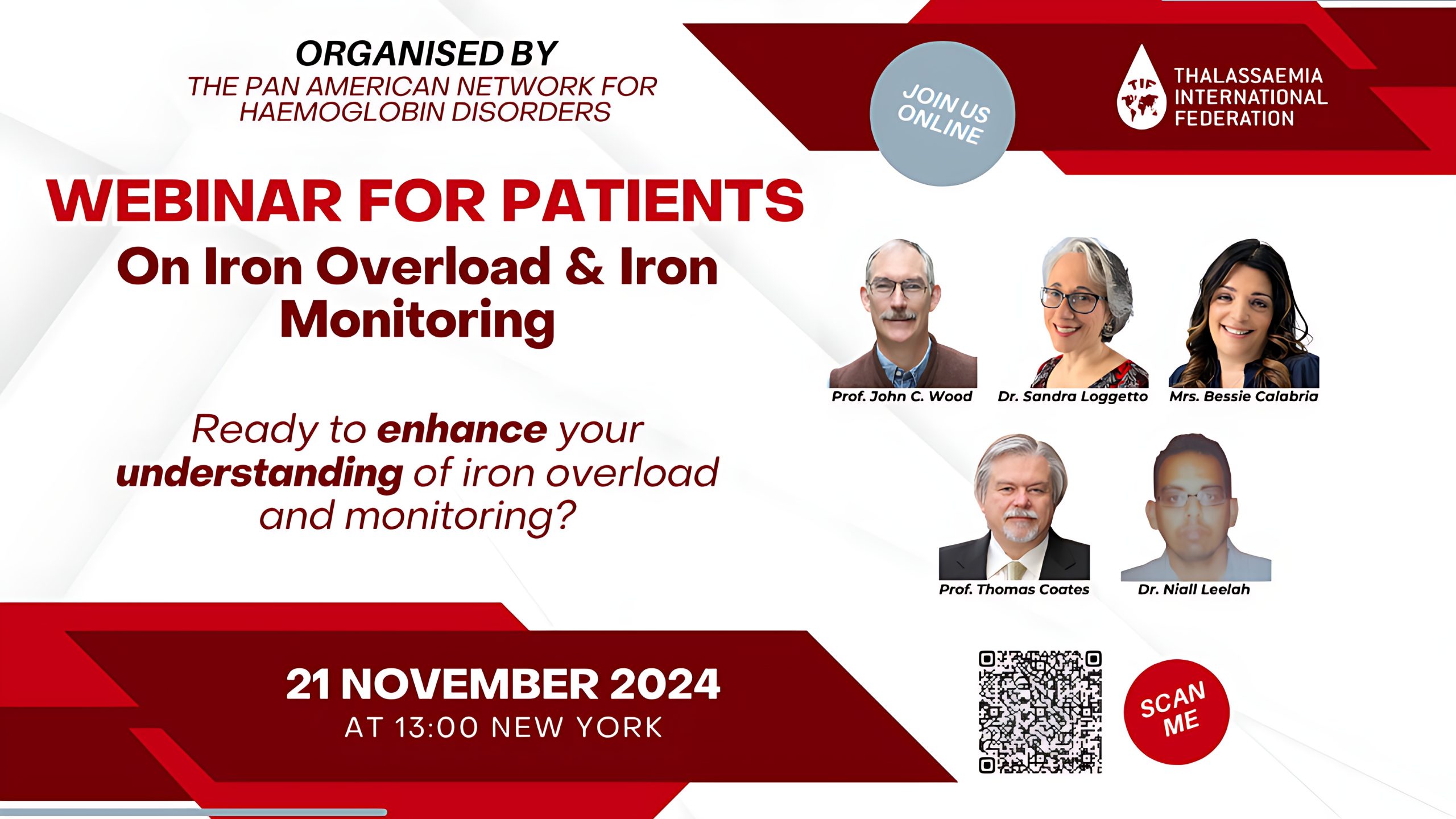 ORGANISED BY
THE PAN AMERICAN NETWORK FOR HAEMOGLOBIN DISORDERS

JOIN US ONLINE

TIF
THALASSAEMIA INTERNATIONAL FEDERATION

WEBINAR FOR PATIENTS
On Iron Overload & Iron Monitoring

Ready to enhance your understanding of iron overload and monitoring?

Prof. John C. Wood
Dr. Sandra Loggetto
Mrs. Bessie Calabria
Prof. Thomas Coates
Dr. Niall Leelah

21 NOVEMBER 2024
AT 13:00 NEW YORK

SCAN ME